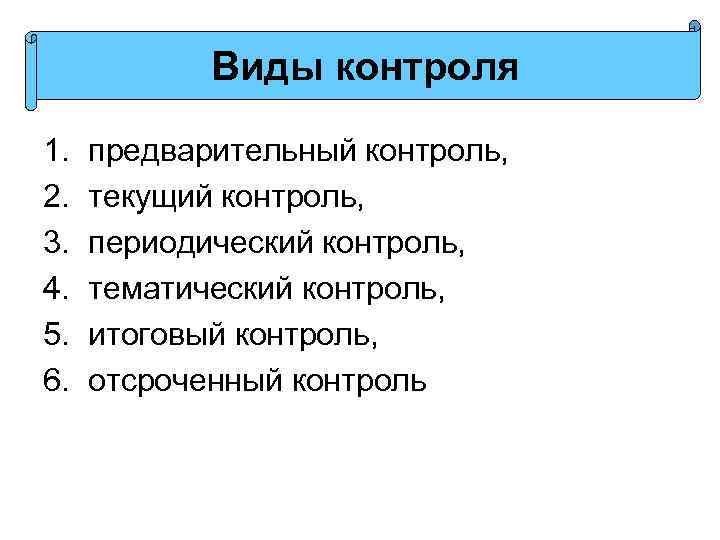 Виды контроля

1. предварительный контроль,
2. текущий контроль,
3. периодический контроль,
4. тематический контроль,
5. итоговый контроль,
6. отсроченный контроль